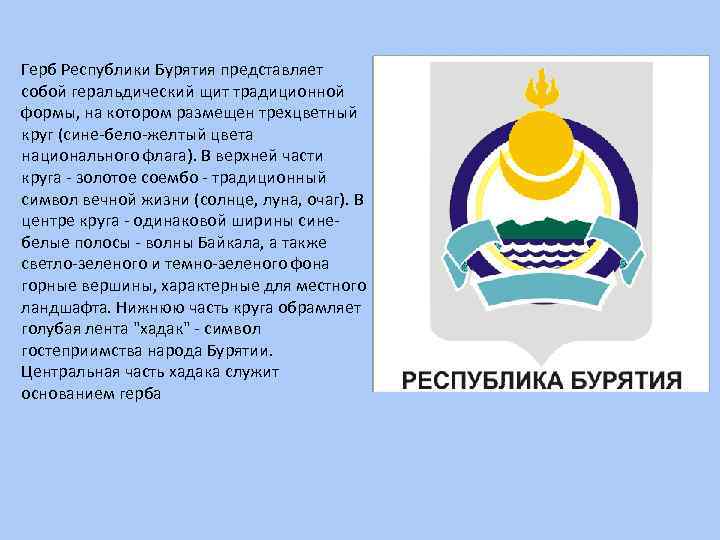 Герб Республики Бурятия представляет собой геральдический щит традиционной формы, на котором размещен трехцветный круг (сине-бело-желтый цвета национального флага). В верхней части круга - золотое соембо - традиционный символ вечной жизни (солнце, луна, очаг). В центре круга - одинаковой ширины сине-белые полосы - волны Байкала, а также светло-зеленого и темно-зеленого фона горные вершины, характерные для местного ландшафта. Нижнюю часть круга обрамляет голубая лента "хадак" - символ гостеприимства народа Бурятии. Центральная часть хадака служит основанием герба

РЕСПУБЛИКА БУРЯТИЯ